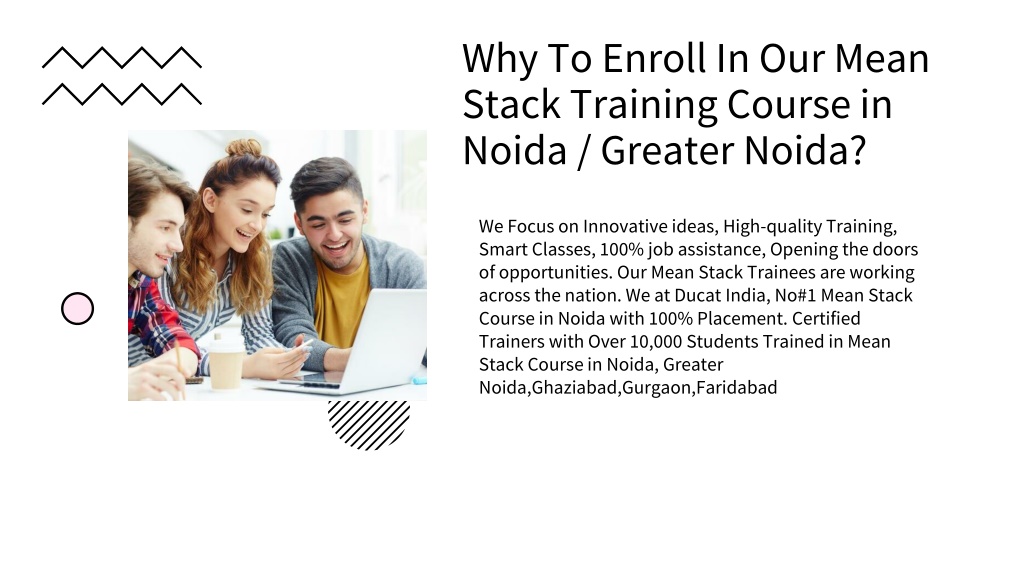 Why To Enroll In Our Mean Stack Training Course in Noida / Greater Noida?

We Focus on Innovative ideas, High-quality Training, Smart Classes, 100% job assistance, Opening the doors of opportunities. Our Mean Stack Trainees are working across the nation. We at Ducat India, No#1 Mean Stack Course in Noida with 100% Placement. Certified Trainers with Over 10,000 Students Trained in Mean Stack Course in Noida, Greater Noida,Ghaziabad,Gurgaon,Faridabad